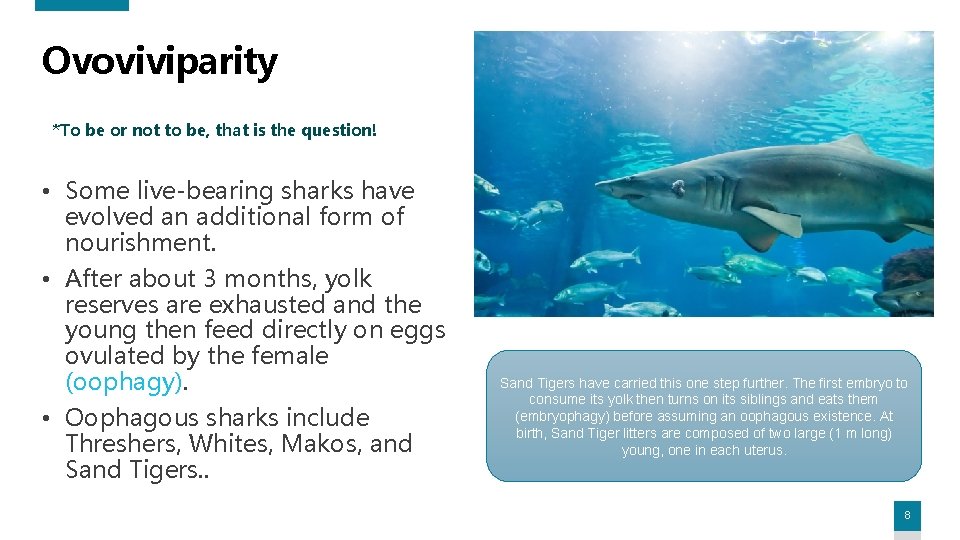 Ovoviviparity

*To be or not to be, that is the question!

• Some live-bearing sharks have evolved an additional form of nourishment.
• After about 3 months, yolk reserves are exhausted and the young then feed directly on eggs ovulated by the female (oophagy).
• Oophagous sharks include Threshers, Whites, Makos, and Sand Tigers..

Sand Tigers have carried this one step further. The first embryo to consume its yolk then turns on its siblings and eats them (embryophagy) before assuming an oophagous existence. At birth, Sand Tiger litters are composed of two large (1 m long) young, one in each uterus.

8